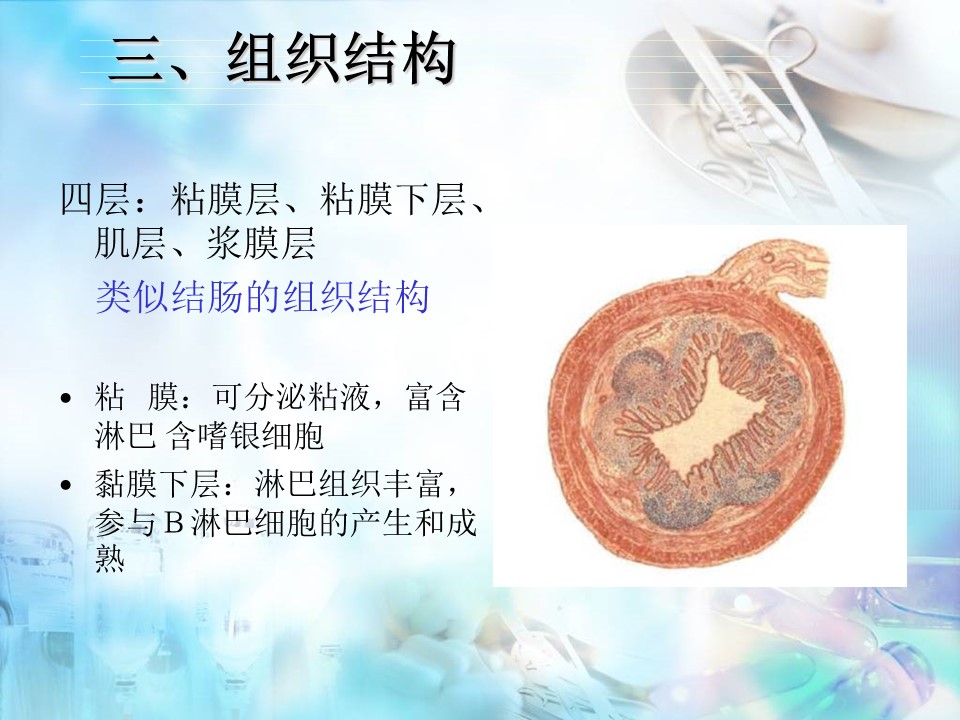 三、组织结构

四层：粘膜层、粘膜下层、肌层、浆膜层
类似结肠的组织结构

• 粘　膜：可分泌粘液，富含淋巴 含嗜银细胞
• 黏膜下层：淋巴组织丰富，参与B淋巴细胞的产生和成熟